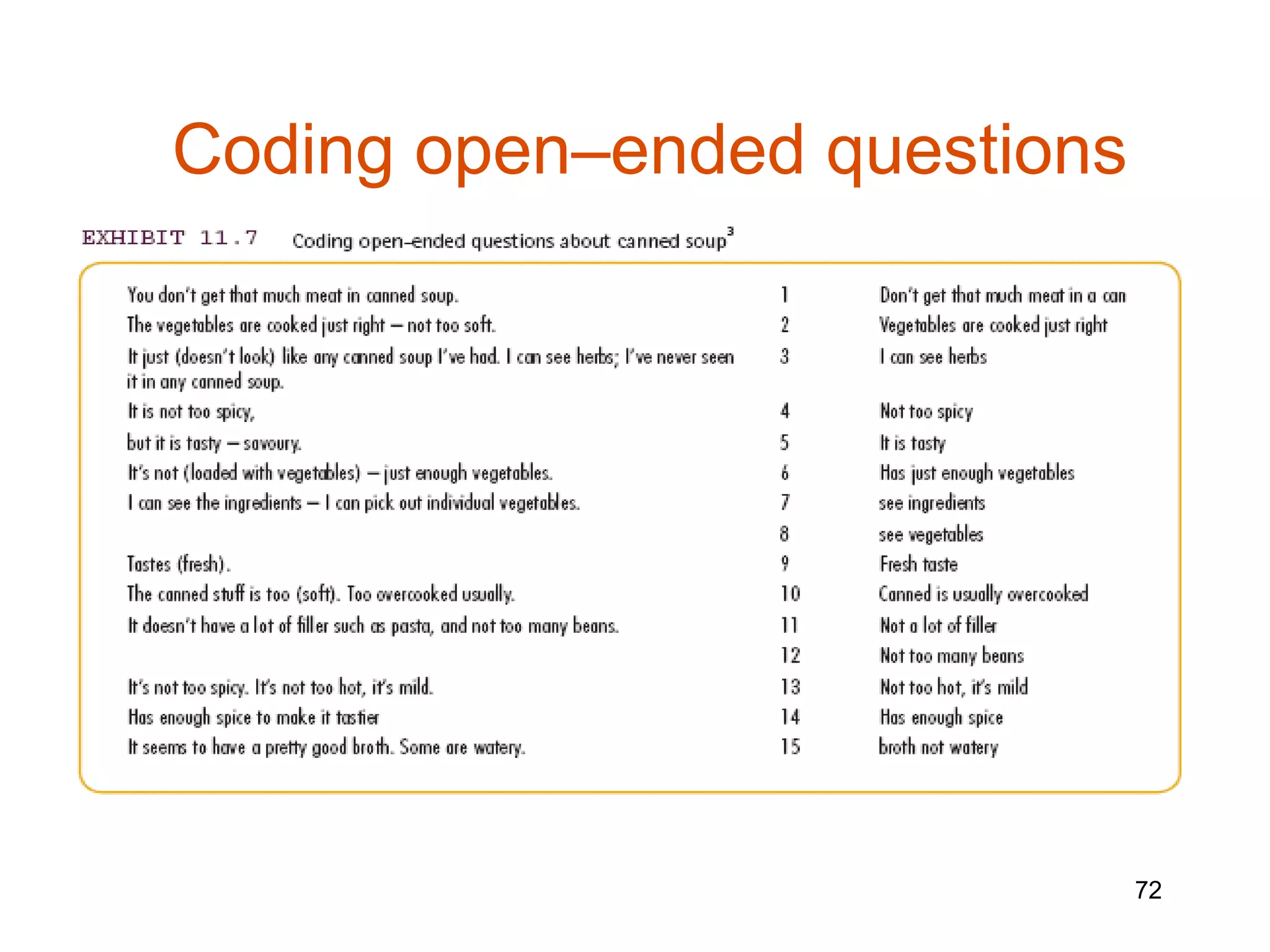 Coding open–ended questions

EXHIBIT 11.7 Coding open-ended questions about canned soup$^3$

| | | |
|---|---|---|
| You don't get that much meat in canned soup. | 1 | Don't get that much meat in a can |
| The vegetables are cooked just right – not too soft. | 2 | Vegetables are cooked just right |
| It just (doesn't look) like any canned soup I've had. I can see herbs; I've never seen it in any canned soup. | 3 | I can see herbs |
| It is not too spicy, | 4 | Not too spicy |
| but it is tasty – savoury. | 5 | It is tasty |
| It's not (loaded with vegetables) – just enough vegetables. | 6 | Has just enough vegetables |
| I can see the ingredients – I can pick out individual vegetables. | 7 | see ingredients |
| | 8 | see vegetables |
| Tastes (fresh). | 9 | Fresh taste |
| The canned stuff is too (soft). Too overcooked usually. | 10 | Canned is usually overcooked |
| It doesn't have a lot of filler such as pasta, and not too many beans. | 11 | Not a lot of filler |
| | 12 | Not too many beans |
| It's not too spicy. It's not too hot, it's mild. | 13 | Not too hot, it's mild |
| Has enough spice to make it tastier | 14 | Has enough spice |
| It seems to have a pretty good broth. Some are watery. | 15 | broth not watery |

72